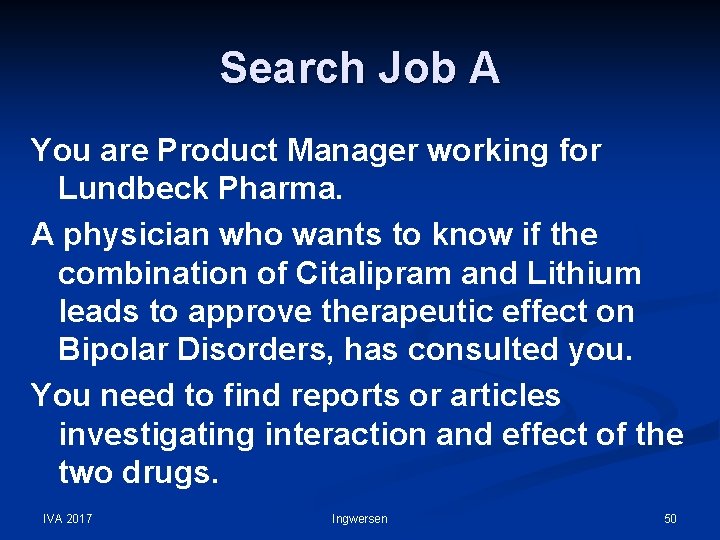 Search Job A

You are Product Manager working for Lundbeck Pharma.

A physician who wants to know if the combination of Citalipram and Lithium leads to approve therapeutic effect on Bipolar Disorders, has consulted you.

You need to find reports or articles investigating interaction and effect of the two drugs.

IVA 2017

Ingwersen

50